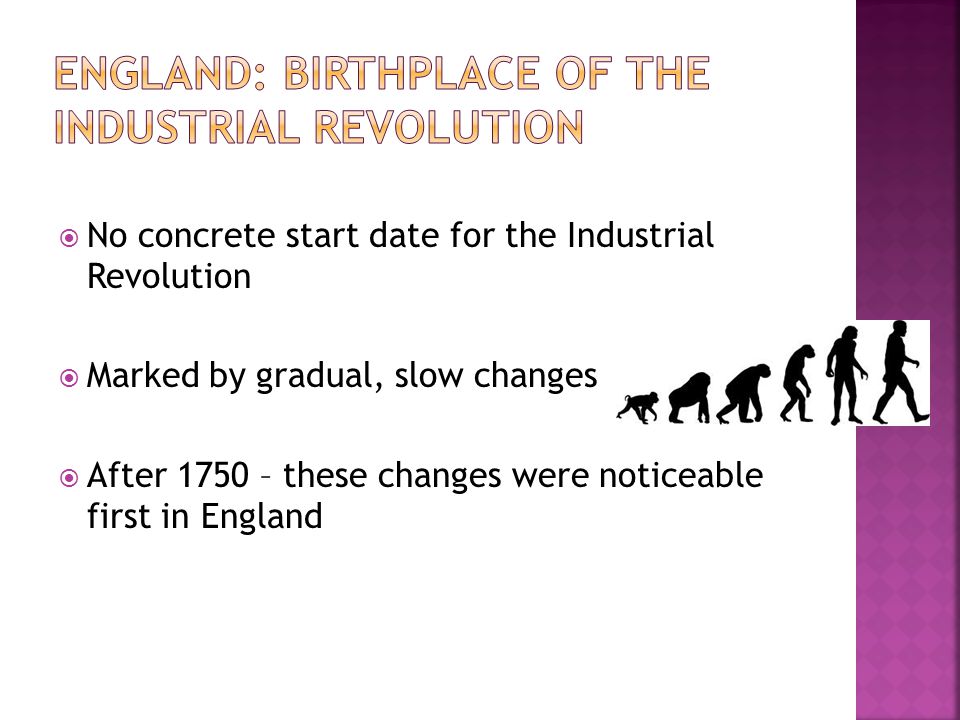 ENGLAND: BIRTHPLACE OF THE INDUSTRIAL REVOLUTION

No concrete start date for the Industrial Revolution

Marked by gradual, slow changes

After 1750 – these changes were noticeable first in England